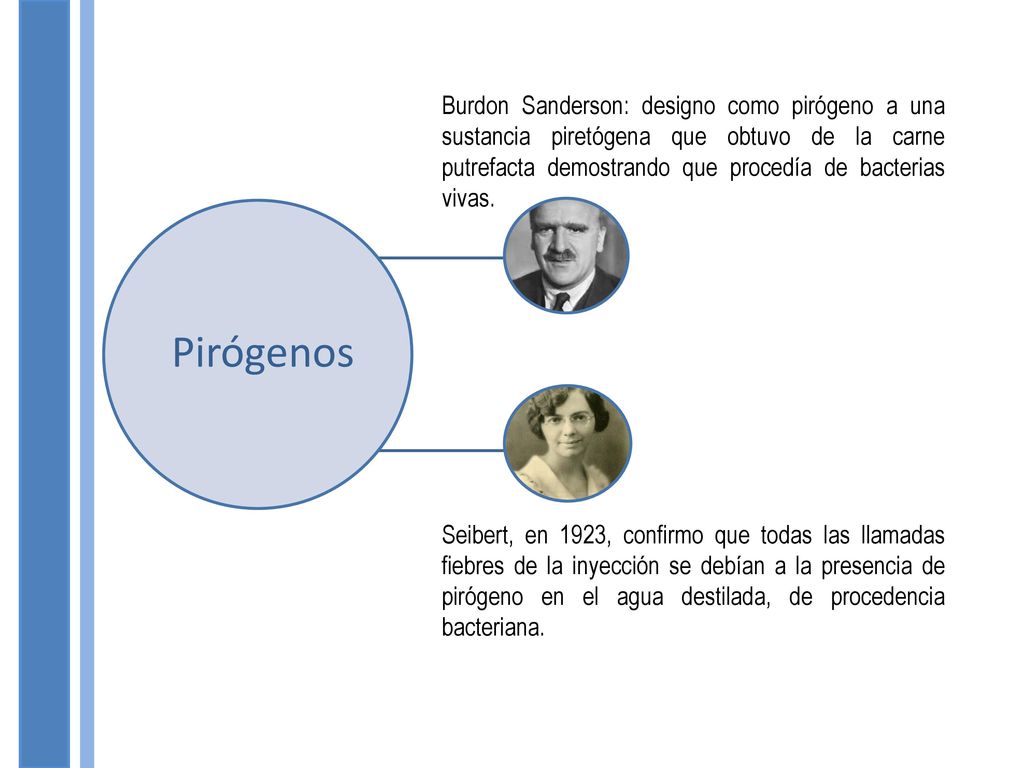 Burdon Sanderson: designo como pirógeno a una sustancia piretógena que obtuvo de la carne putrefacta demostrando que procedía de bacterias vivas.

Pirógenos

Seibert, en 1923, confirmo que todas las llamadas fiebres de la inyección se debían a la presencia de pirógeno en el agua destilada, de procedencia bacteriana.